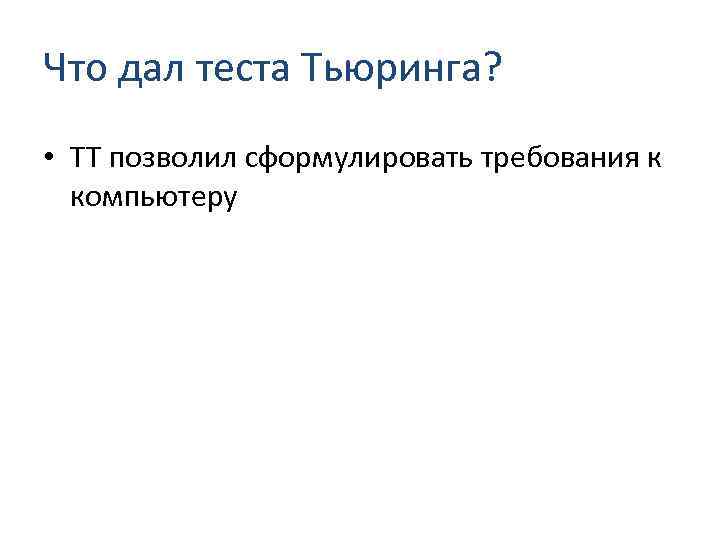 Что дал теста Тьюринга?

• ТТ позволил сформулировать требования к компьютеру